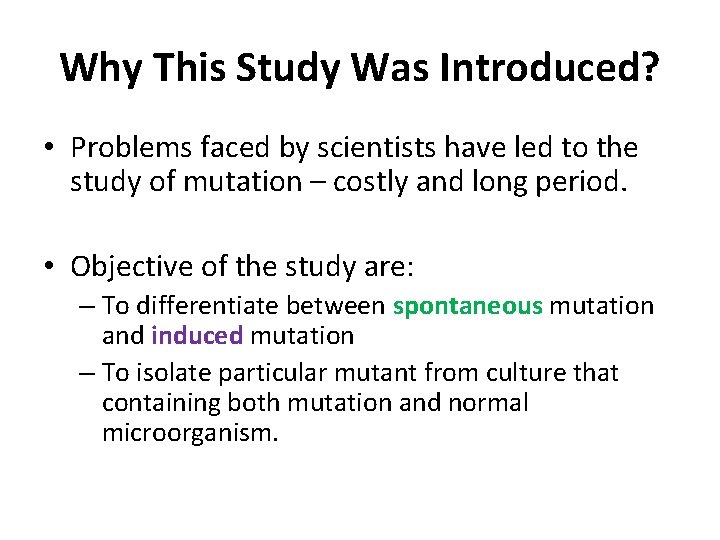 Why This Study Was Introduced?

• Problems faced by scientists have led to the study of mutation – costly and long period.

• Objective of the study are:
– To differentiate between spontaneous mutation and induced mutation
– To isolate particular mutant from culture that containing both mutation and normal microorganism.